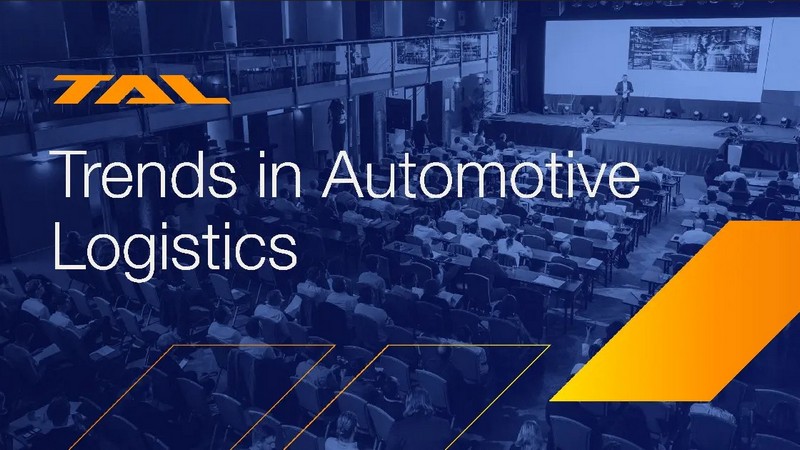 TAL

Trends in Automotive Logistics